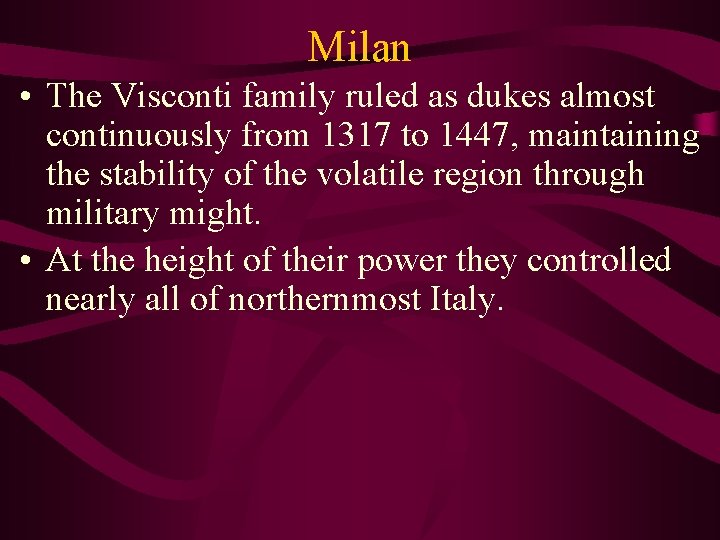 Milan

• The Visconti family ruled as dukes almost continuously from 1317 to 1447, maintaining the stability of the volatile region through military might.

• At the height of their power they controlled nearly all of northernmost Italy.